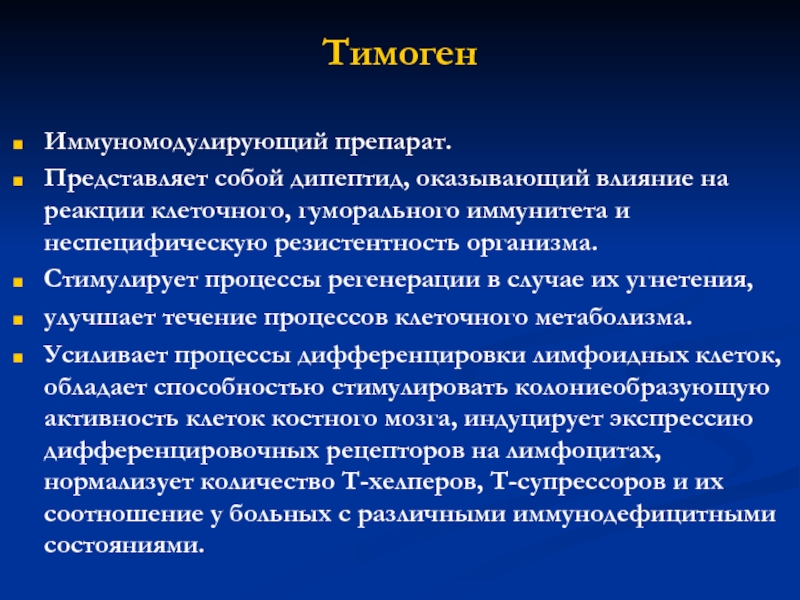 Тимоген

Иммуномодулирующий препарат.

Представляет собой дипептид, оказывающий влияние на реакции клеточного, гуморального иммунитета и неспецифическую резистентность организма.

Стимулирует процессы регенерации в случае их угнетения,

улучшает течение процессов клеточного метаболизма.

Усиливает процессы дифференцировки лимфоидных клеток, обладает способностью стимулировать колониеобразующую активность клеток костного мозга, индуцирует экспрессию дифференцировочных рецепторов на лимфоцитах, нормализует количество Т-хелперов, Т-супрессоров и их соотношение у больных с различными иммунодефицитными состояниями.